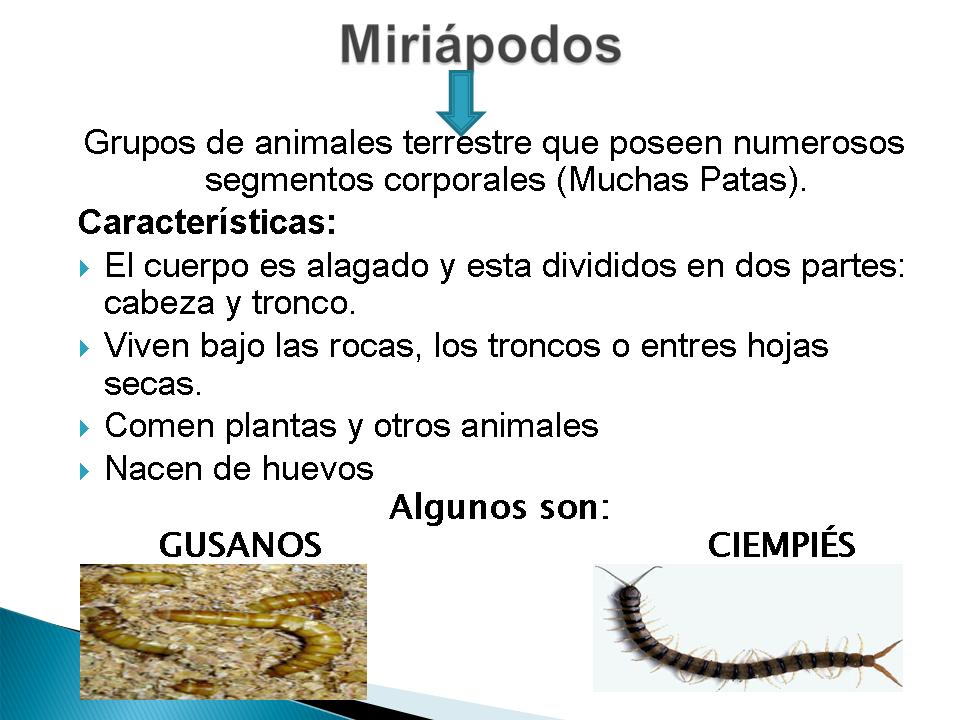 Miriápodos

Grupos de animales terrestre que poseen numerosos segmentos corporales (Muchas Patas).

Características:

El cuerpo es alagado y esta divididos en dos partes: cabeza y tronco.

Viven bajo las rocas, los troncos o entres hojas secas.

Comen plantas y otros animales

Nacen de huevos

Algunos son:

GUSANOS

CIEMPIÉS